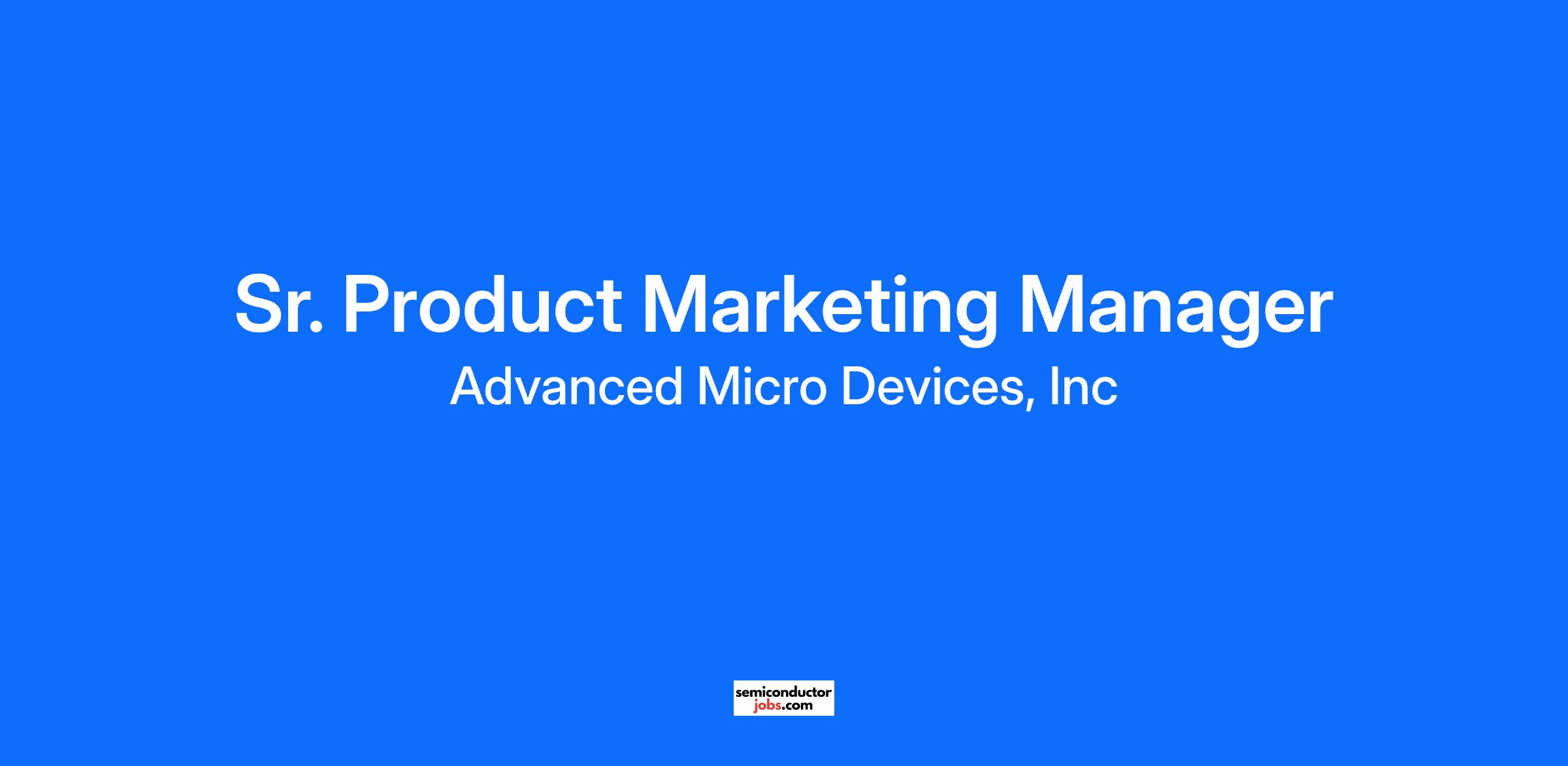 Sr. Product Marketing Manager
Advanced Micro Devices, Inc

semiconductor
jobs.com